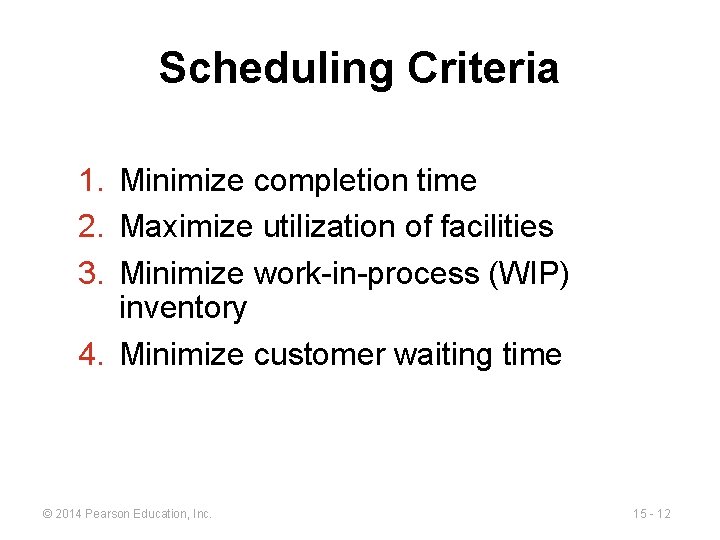 Scheduling Criteria

1. Minimize completion time
2. Maximize utilization of facilities
3. Minimize work-in-process (WIP) inventory
4. Minimize customer waiting time

© 2014 Pearson Education, Inc.

15 - 12